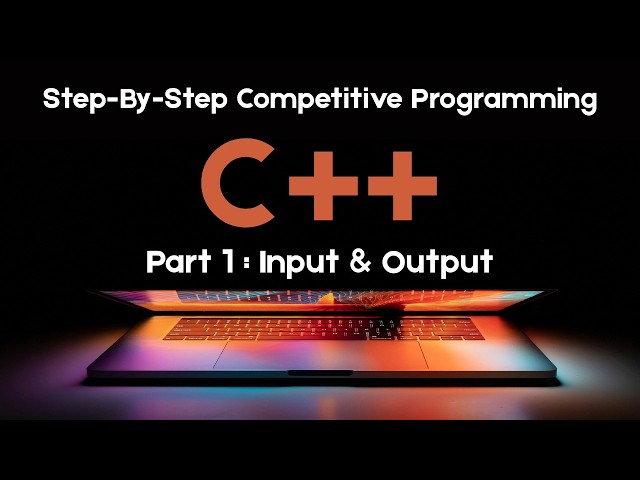 Step-By-Step Competitive Programming

C++

Part 1 : Input & Output